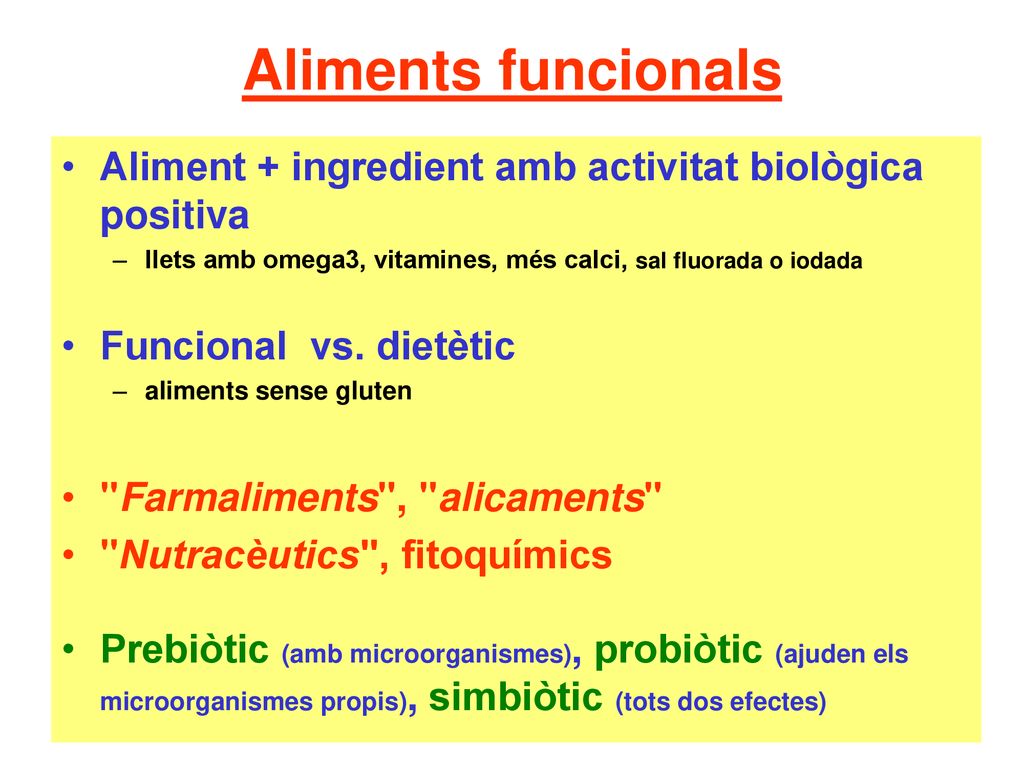 Aliments funcionals

• Aliment + ingredient amb activitat biològica positiva
 – llets amb omega3, vitamines, més calci, sal fluorada o iodada

• Funcional vs. dietètic
 – aliments sense gluten

• "Farmaliments", "alicaments"
• "Nutracèutics", fitoquímics

• Prebiòtic (amb microorganismes), probiòtic (ajuden els microorganismes propis), simbiòtic (tots dos efectes)